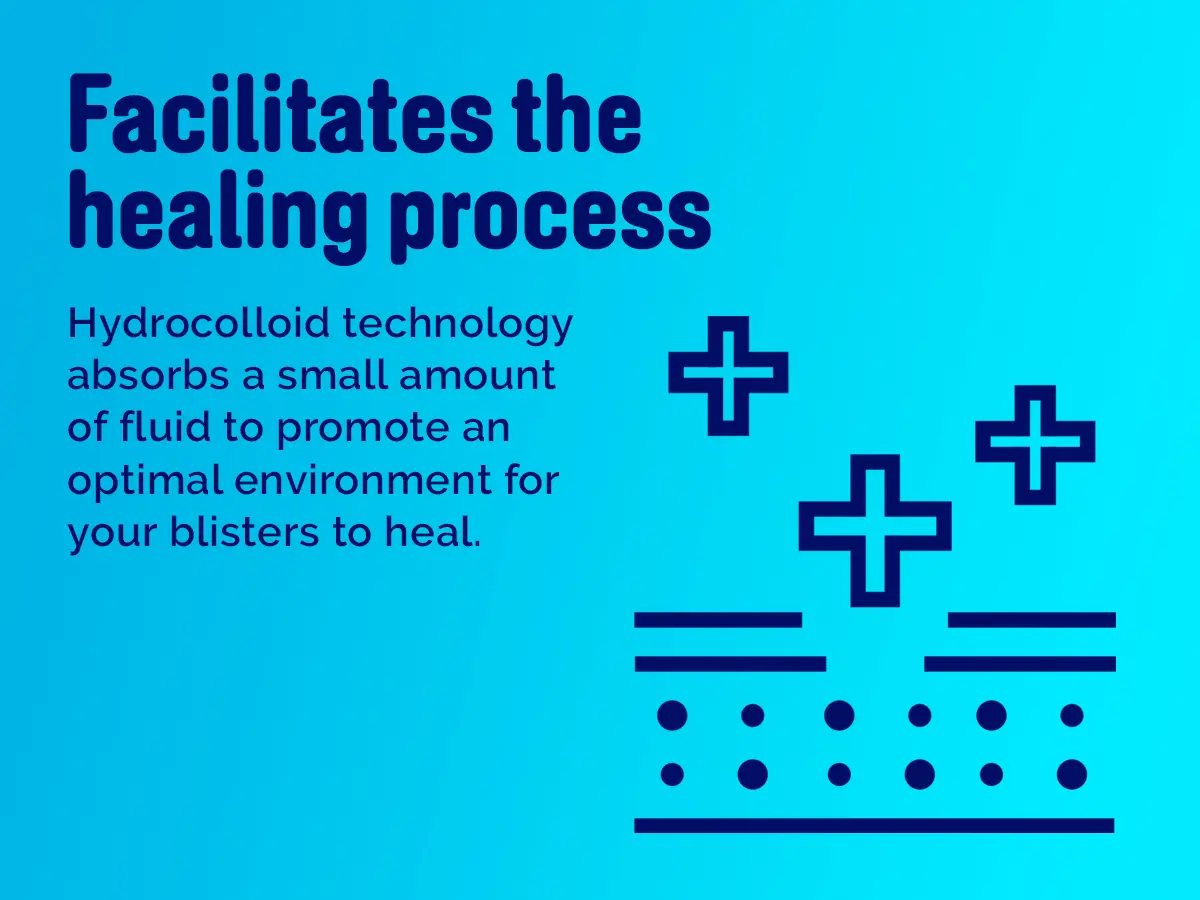 Facilitates the healing process

Hydrocolloid technology absorbs a small amount of fluid to promote an optimal environment for your blisters to heal.